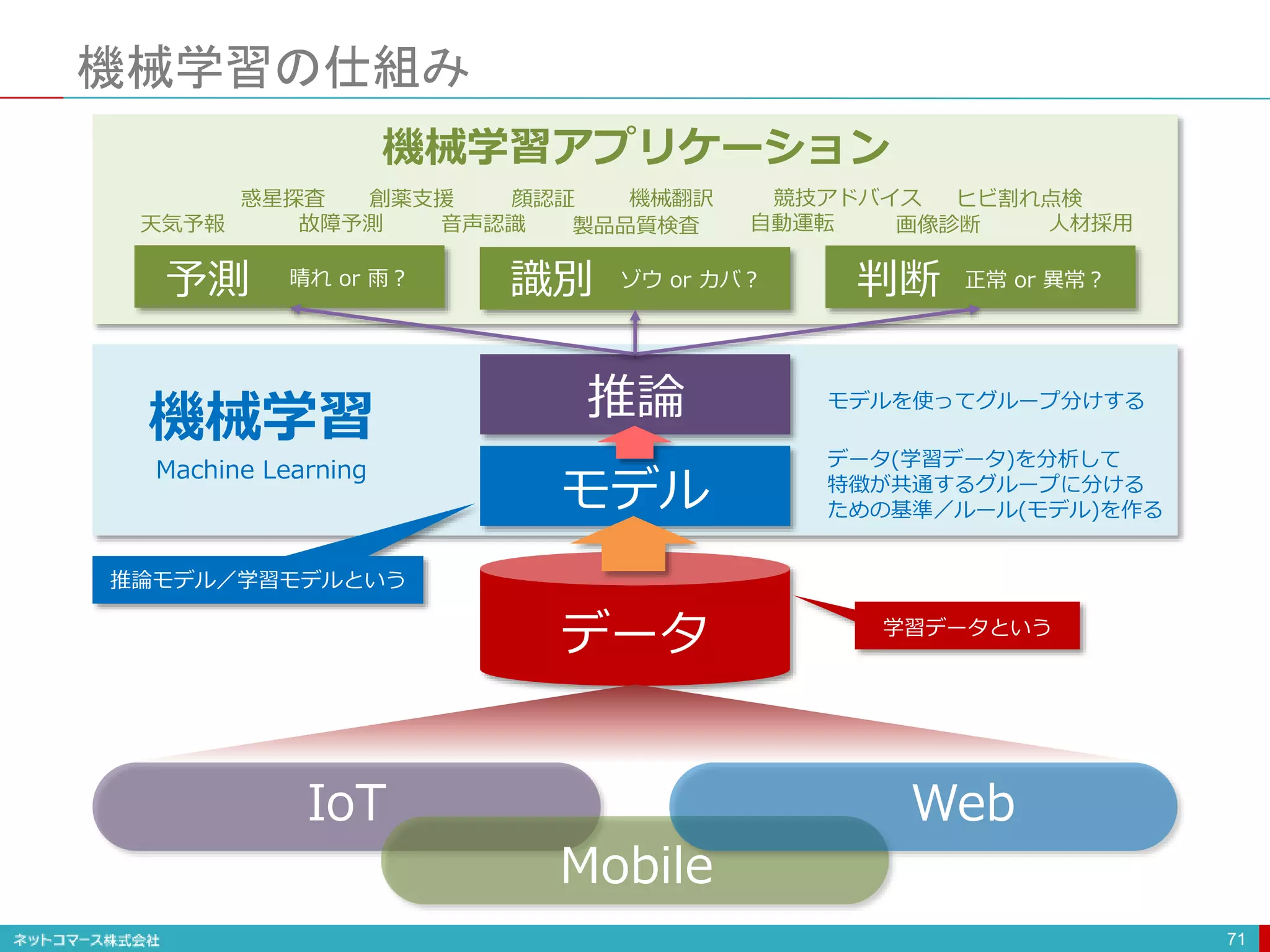 機械学習の仕組み

機械学習アプリケーション

惑星探査　創薬支援　顔認証　機械翻訳　競技アドバイス　ヒビ割れ点検
天気予報　故障予測　音声認識　製品品質検査　自動運転　画像診断　人材採用

予測　晴れ or 雨？
識別　ゾウ or カバ？
判断　正常 or 異常？

機械学習
Machine Learning

推論
モデル

モデルを使ってグループ分けする

データ(学習データ)を分析して特徴が共通するグループに分けるための基準／ルール(モデル)を作る

推論モデル／学習モデルという

データ

学習データという

IoT
Web
Mobile

ネットコマース株式会社
71